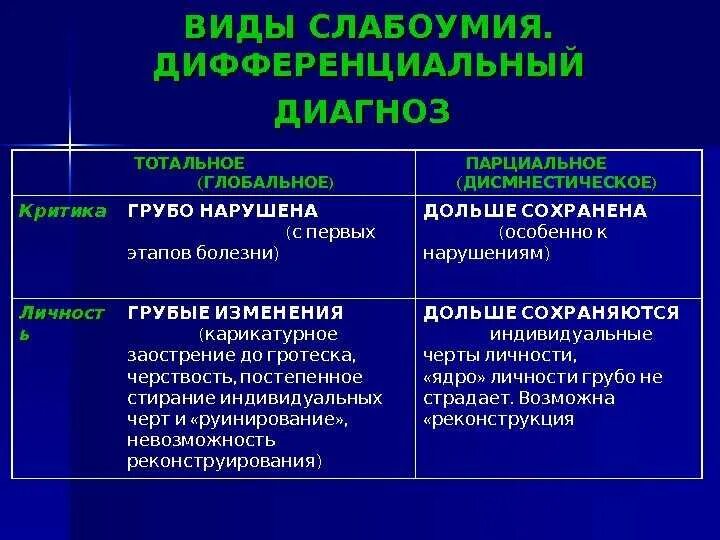 ВИДЫ СЛАБОУМИЯ. ДИФФЕРЕНЦИАЛЬНЫЙ ДИАГНОЗ

| | ТОТАЛЬНОЕ (ГЛОБАЛЬНОЕ) | ПАРЦИАЛЬНОЕ (ДИСМНЕСТИЧЕСКОЕ) |
|---|---|---|
| Критика | ГРУБО НАРУШЕНА (с первых этапов болезни) | ДОЛЬШЕ СОХРАНЕНА (особенно к нарушениям) |
| Личность | ГРУБЫЕ ИЗМЕНЕНИЯ (карикатурное заострение до гротеска, черствость, постепенное стирание индивидуальных черт и «руинирование», невозможность реконструирования) | ДОЛЬШЕ СОХРАНЯЮТСЯ индивидуальные черты личности, «ядро» личности грубо не страдает. Возможна «реконструкция |